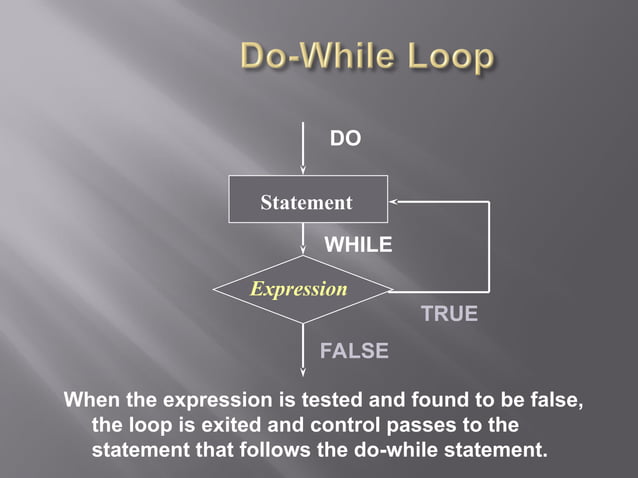 Do-While Loop

DO

Statement

WHILE

Expression

TRUE

FALSE

When the expression is tested and found to be false, the loop is exited and control passes to the statement that follows the do-while statement.